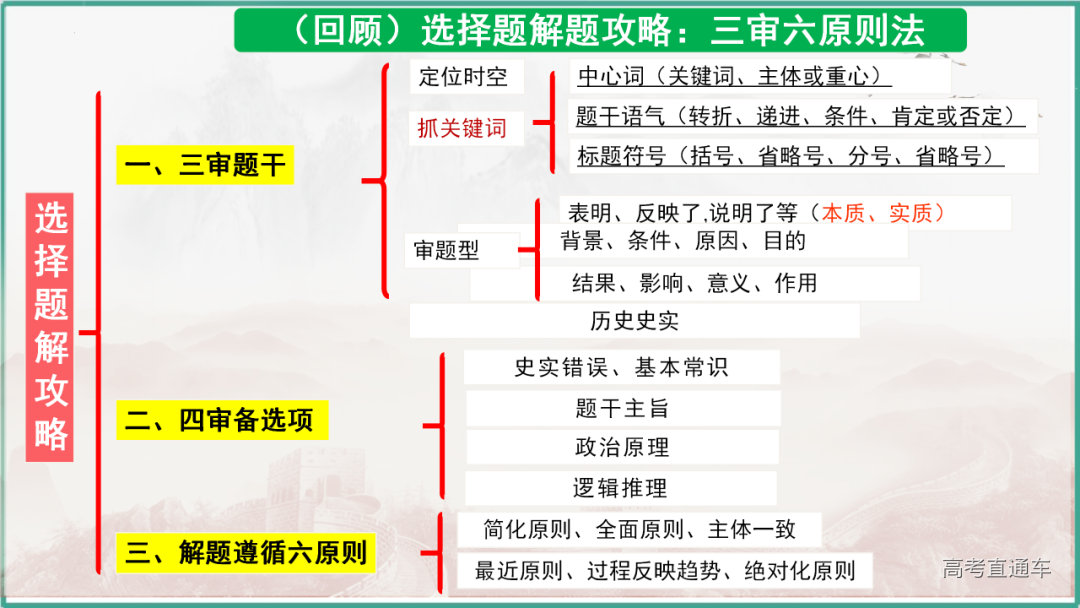 （回顾）选择题解题攻略：三审六原则法

选择题解攻略

一、三审题干

定位时空

抓关键词

中心词（关键词、主体或重心）

题干语气（转折、递进、条件、肯定或否定）

标题符号（括号、省略号、分号、省略号）

审题型

表明、反映了,说明了等（本质、实质）

背景、条件、原因、目的

结果、影响、意义、作用

历史史实

二、四审备选项

史实错误、基本常识

题干主旨

政治原理

逻辑推理

三、解题遵循六原则

简化原则、全面原则、主体一致

最近原则、过程反映趋势、绝对化原则

高考直通车